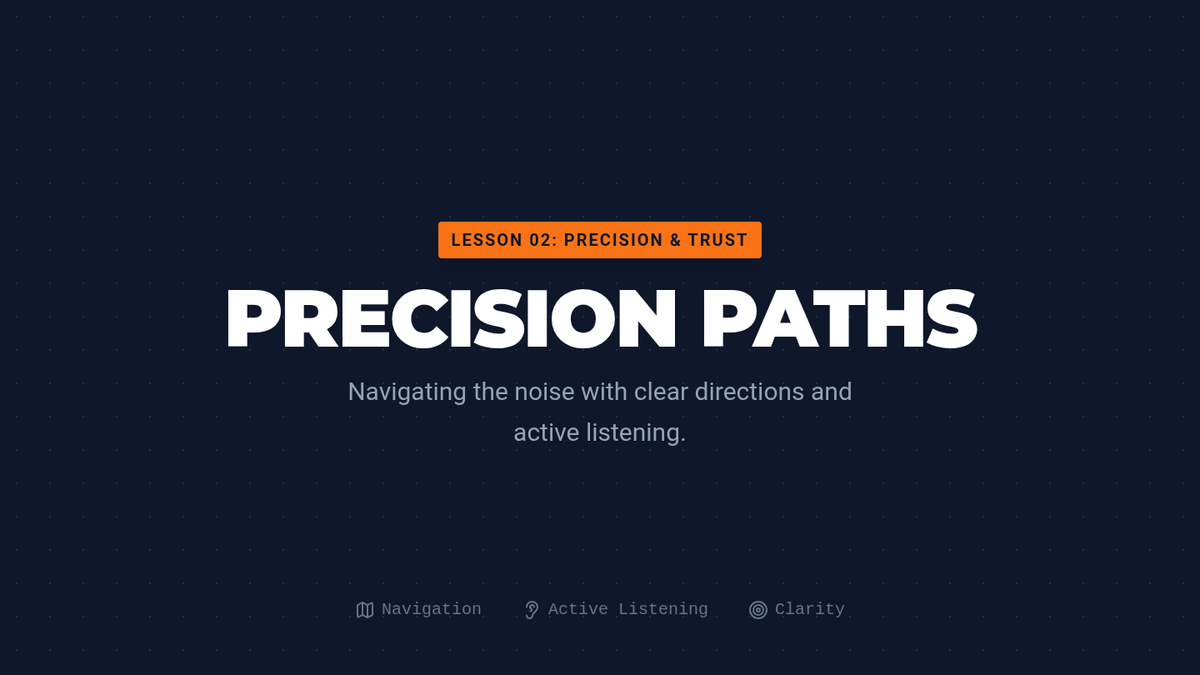 LESSON 02: PRECISION & TRUST

PRECISION PATHS

Navigating the noise with clear directions and active listening.

Navigation Active Listening Clarity